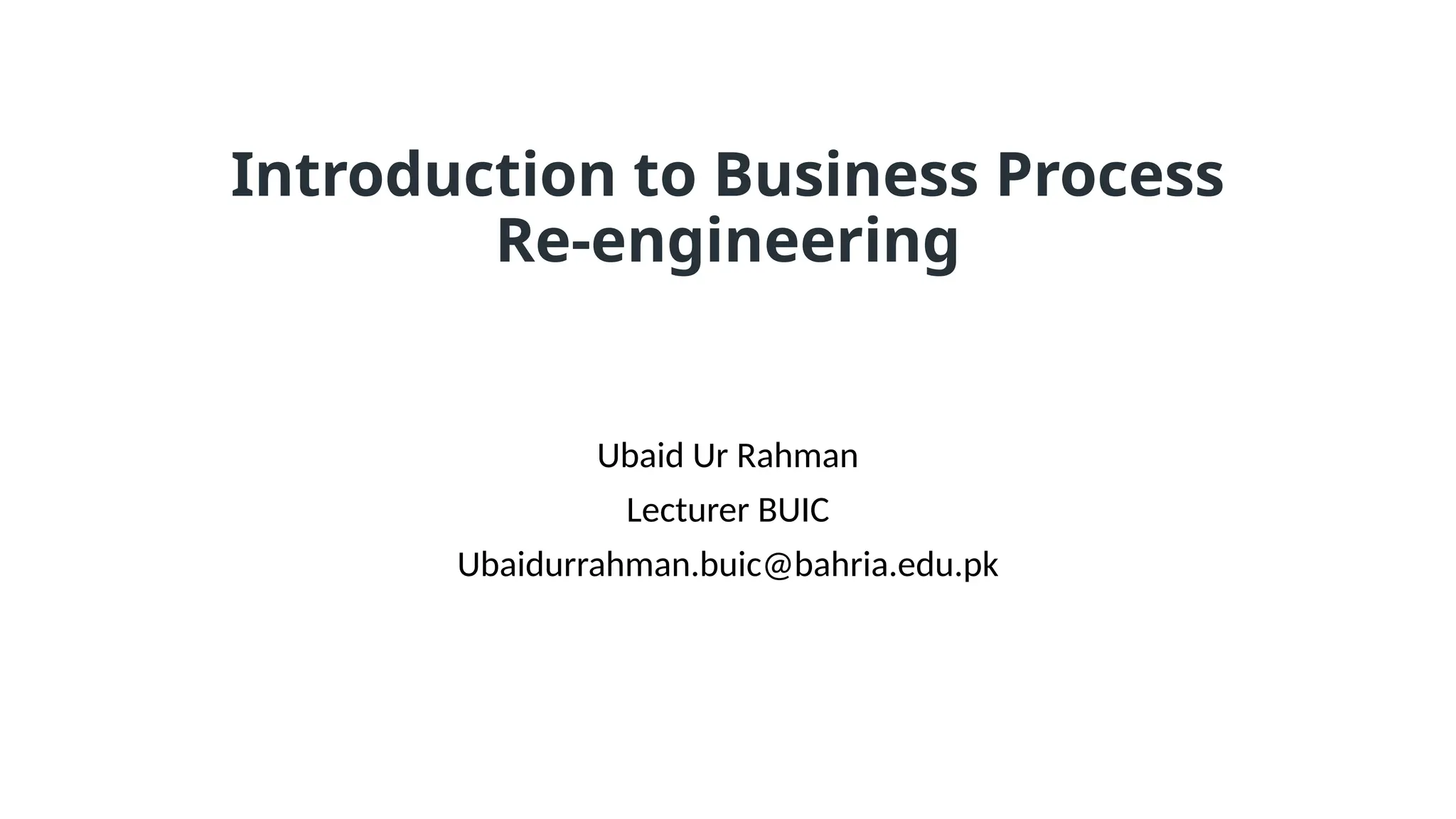 Introduction to Business Process Re-engineering

Ubaid Ur Rahman

Lecturer BUIC

Ubaidurrahman.buic@bahria.edu.pk